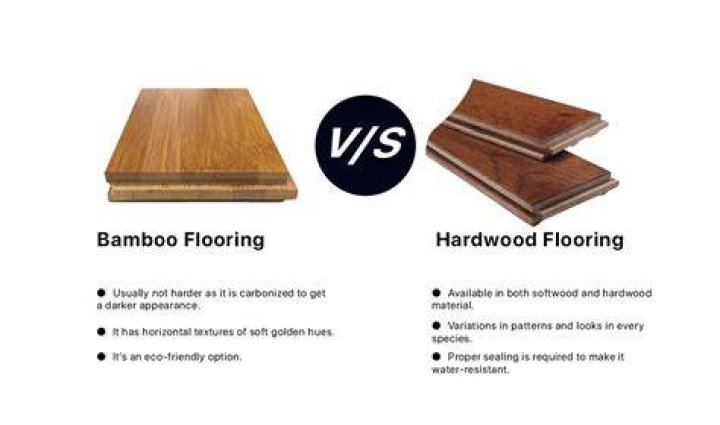 V/S

Bamboo Flooring

● Usually not harder as it is carbonized to get a darker appearance.

● It has horizontal textures of soft golden hues.

● It's an eco-friendly option.

Hardwood Flooring

● Available in both softwood and hardwood material.

● Variations in patterns and looks in every species.

● Proper sealing is required to make it water-resistant.